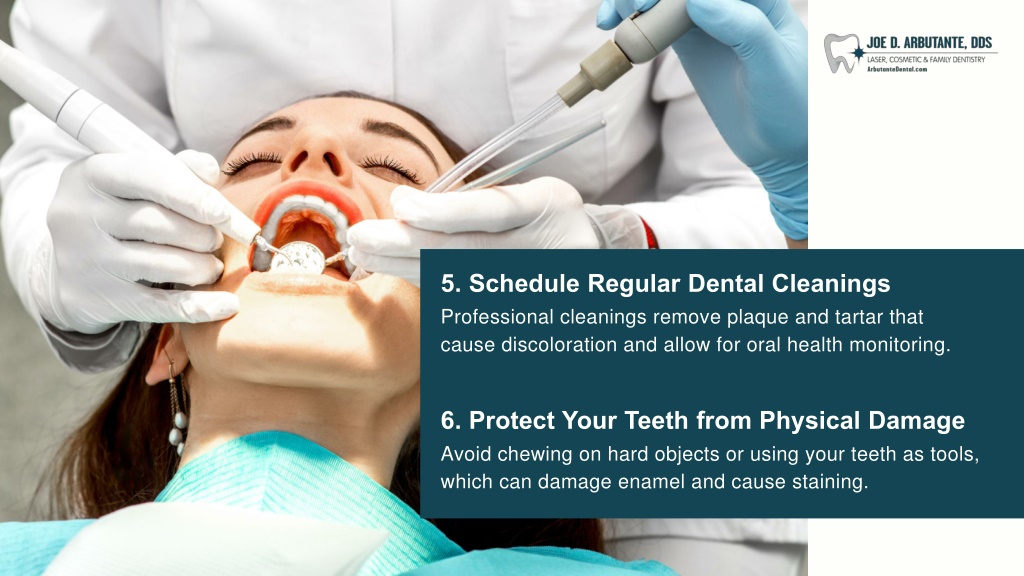 JOE D. ARBUTANTE, DDS
LASER, COSMETIC & FAMILY DENTISTRY
ArbutanteDental.com

5. Schedule Regular Dental Cleanings
Professional cleanings remove plaque and tartar that cause discoloration and allow for oral health monitoring.

6. Protect Your Teeth from Physical Damage
Avoid chewing on hard objects or using your teeth as tools, which can damage enamel and cause staining.